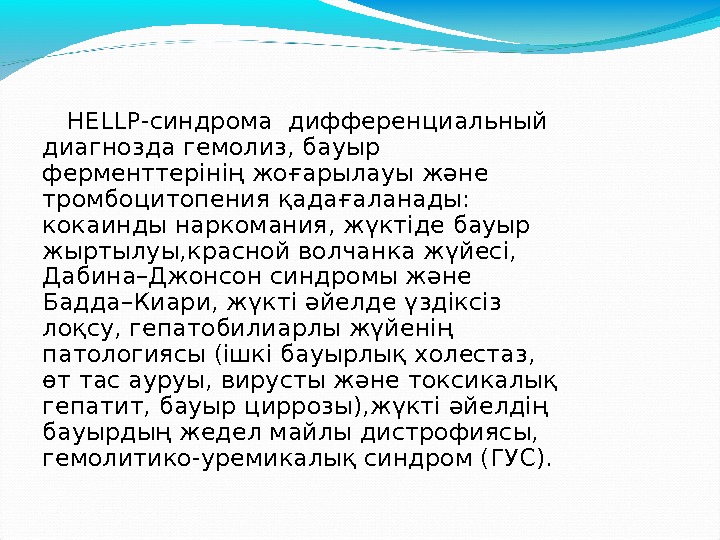 HELLP-синдрома дифференциальный диагнозда гемолиз, бауыр ферменттерінің жоғарылауы және тромбоцитопения қадағаланады: кокаинды наркомания, жүктіде бауыр жыртылуы,красной волчанка жүйесі, Дабина–Джонсон синдромы және Бадда–Киари, жүкті әйелде үздіксіз лоқсу, гепатобилиарлы жүйенің патологиясы (ішкі бауырлық холестаз, өт тас ауруы, вирусты және токсикалық гепатит, бауыр циррозы),жүкті әйелдің бауырдың жедел майлы дистрофиясы, гемолитико-уремикалық синдром (ГУС).